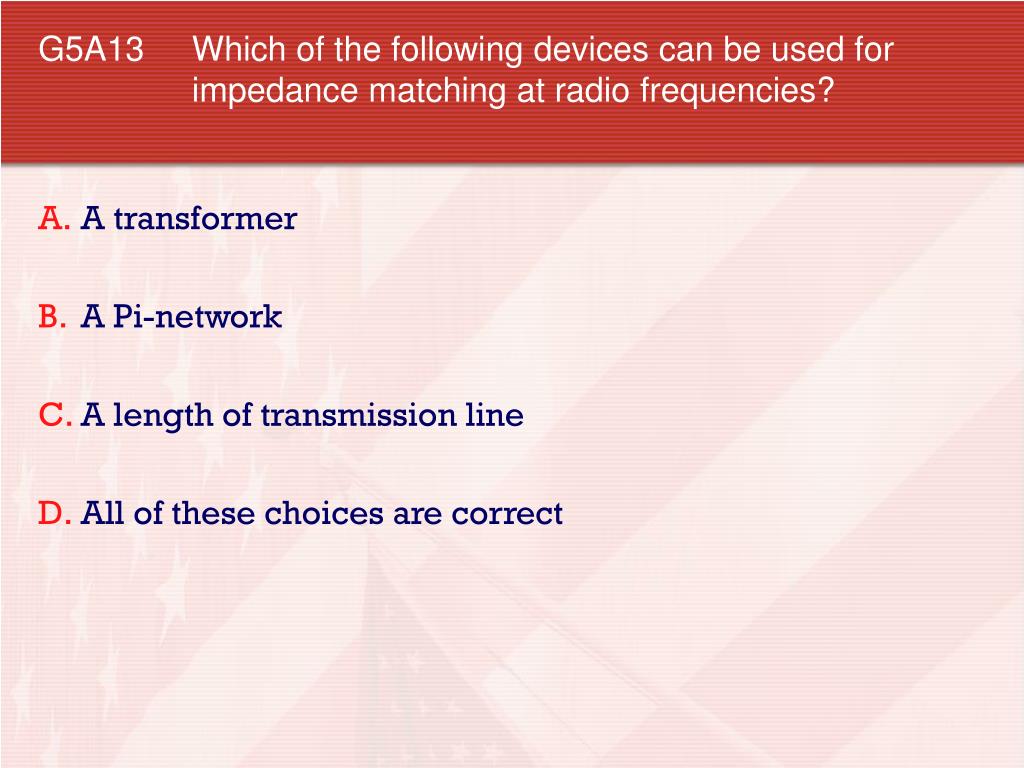 G5A13 Which of the following devices can be used for impedance matching at radio frequencies?

A. A transformer

B. A Pi-network

C. A length of transmission line

D. All of these choices are correct